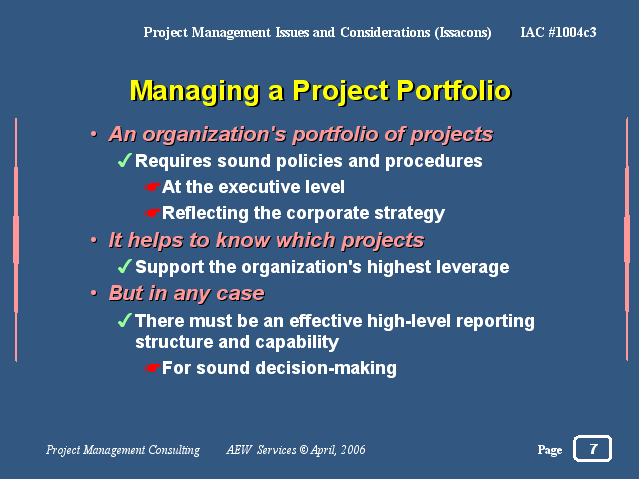 Project Management Issues and Considerations (Issacons) IAC #1004c3

Managing a Project Portfolio

• An organization's portfolio of projects
✓ Requires sound policies and procedures
☛ At the executive level
☛ Reflecting the corporate strategy
• It helps to know which projects
✓ Support the organization's highest leverage
• But in any case
✓ There must be an effective high-level reporting structure and capability
☛ For sound decision-making

Project Management Consulting AEW Services © April, 2006 Page 7